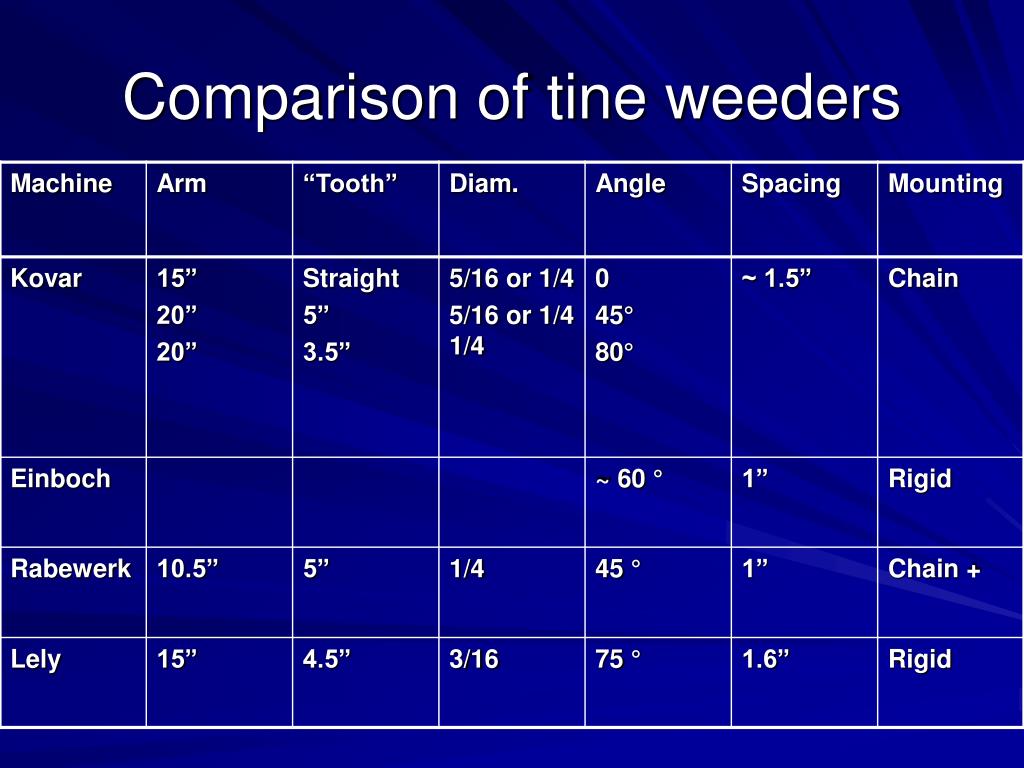 Comparison of tine weeders

| Machine | Arm | “Tooth” | Diam. | Angle | Spacing | Mounting |
|---|---|---|---|---|---|---|
| Kovar | 15” 20” 20” | Straight 5” 3.5” | 5/16 or 1/4 5/16 or 1/4 1/4 | 0 45° 80° | ~ 1.5” | Chain |
| Einboch | | | | ~ 60 ° | 1” | Rigid |
| Rabewerk | 10.5” | 5” | 1/4 | 45 ° | 1” | Chain + |
| Lely | 15” | 4.5” | 3/16 | 75 ° | 1.6” | Rigid |